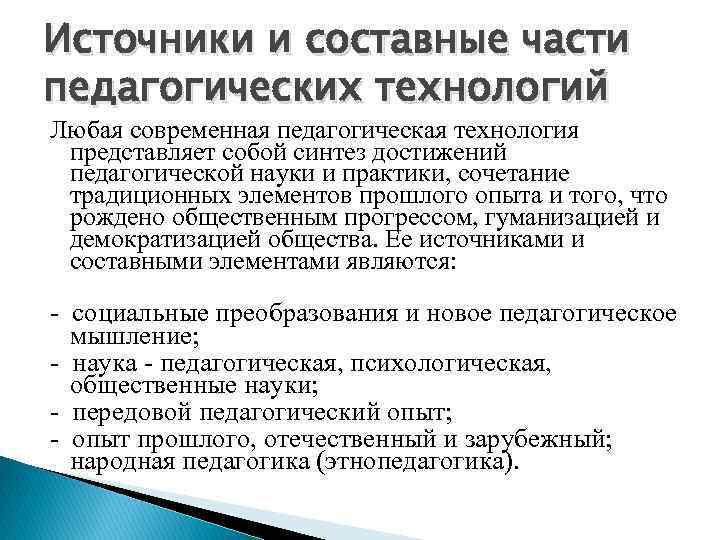 Источники и составные части педагогических технологий

Любая современная педагогическая технология представляет собой синтез достижений педагогической науки и практики, сочетание традиционных элементов прошлого опыта и того, что рождено общественным прогрессом, гуманизацией и демократизацией общества. Ее источниками и составными элементами являются:

- социальные преобразования и новое педагогическое мышление;
- наука - педагогическая, психологическая, общественные науки;
- передовой педагогический опыт;
- опыт прошлого, отечественный и зарубежный; народная педагогика (этнопедагогика).